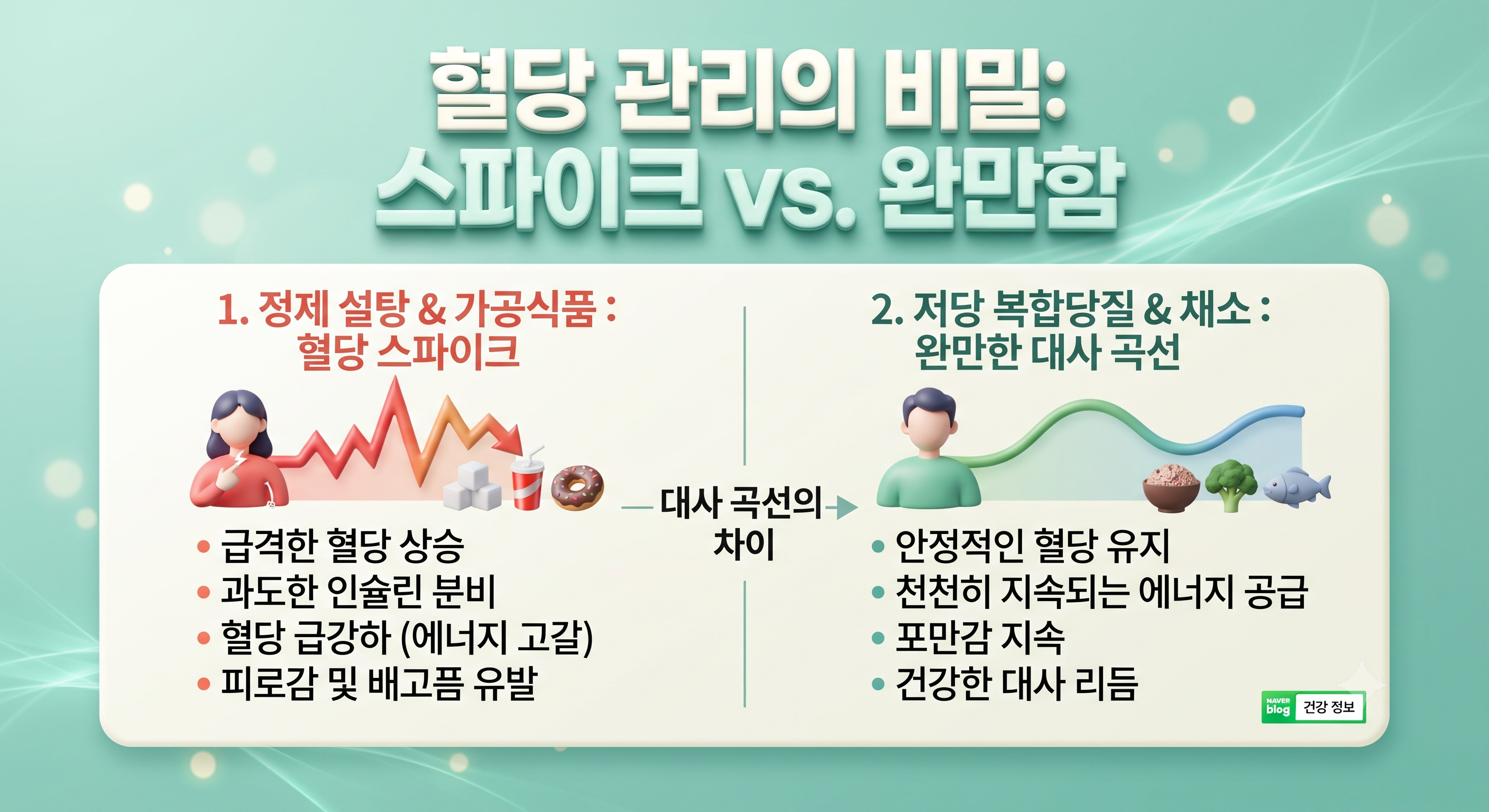 혈당 관리의 비밀:
스파이크 vs. 완만함

1. 정제 설탕 & 가공식품 :
혈당 스파이크

• 급격한 혈당 상승
• 과도한 인슐린 분비
• 혈당 급강하 (에너지 고갈)
• 피로감 및 배고픔 유발

대사 곡선의 차이

2. 저당 복합당질 & 채소 :
완만한 대사 곡선

• 안정적인 혈당 유지
• 천천히 지속되는 에너지 공급
• 포만감 지속
• 건강한 대사 리듬

NAVER blog 건강 정보